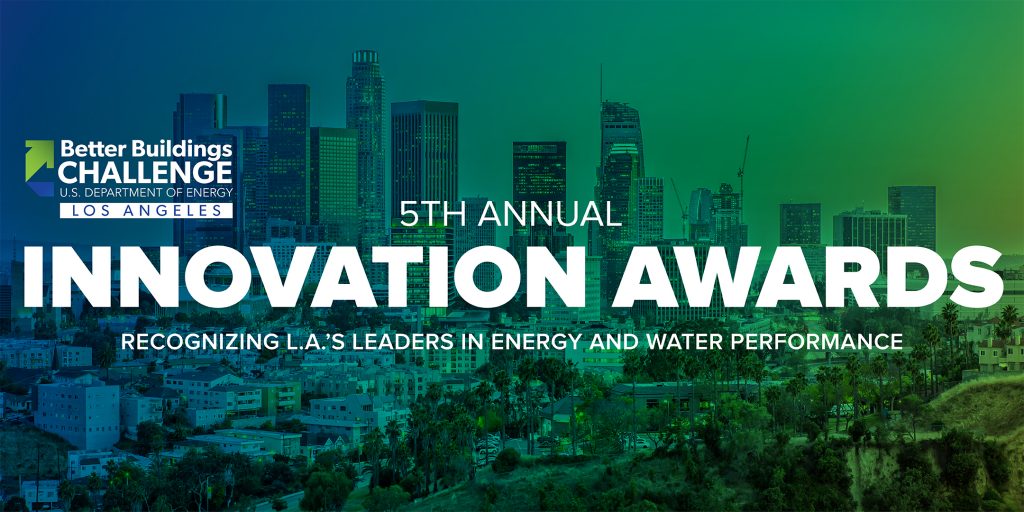 Better Buildings
CHALLENGE
U.S. DEPARTMENT OF ENERGY
LOS ANGELES

5TH ANNUAL
INNOVATION AWARDS
RECOGNIZING L.A.'S LEADERS IN ENERGY AND WATER PERFORMANCE